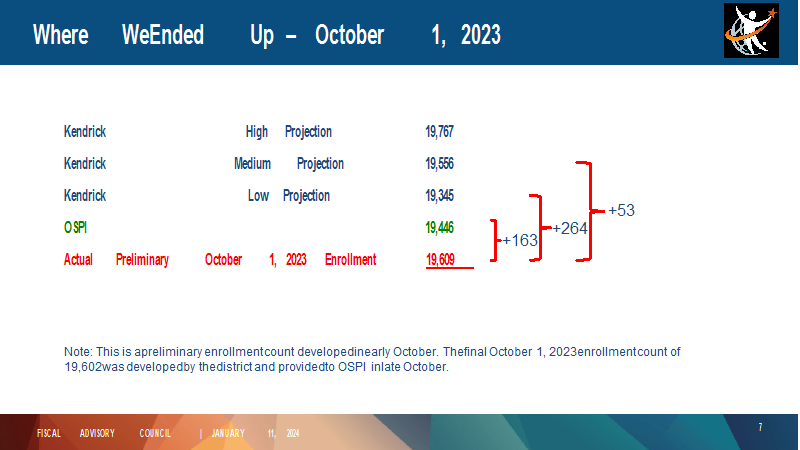 Where WeEnded Up – October 1, 2023

| | | |
|---|---|---|
| Kendrick | High Projection | 19,767 |
| Kendrick | Medium Projection | 19,556 |
| Kendrick | Low Projection | 19,345 |
| OSPI | | 19,446 |
| Actual Preliminary October 1, 2023 Enrollment | | 19,609 |

+163
+264
+53

Note: This is apreliminary enrollmentcount developedinearly October. Thefinal October 1, 2023enrollmentcount of 19,602was developedby thedistrict and providedto OSPI inlate October.

FISCAL ADVISORY COUNCIL | JANUARY 11, 2024

7